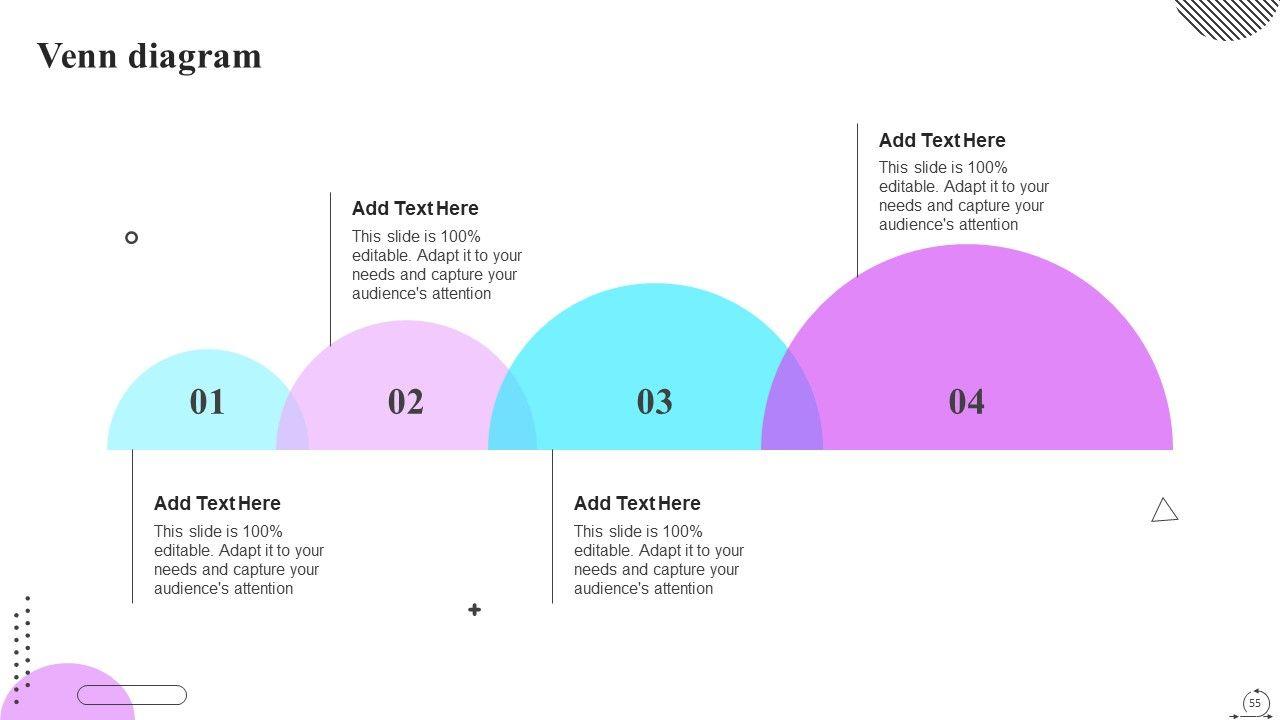 Venn diagram

Add Text Here
This slide is 100% editable. Adapt it to your needs and capture your audience's attention

Add Text Here
This slide is 100% editable. Adapt it to your needs and capture your audience's attention

01

02

03

04

Add Text Here
This slide is 100% editable. Adapt it to your needs and capture your audience's attention

Add Text Here
This slide is 100% editable. Adapt it to your needs and capture your audience's attention

55